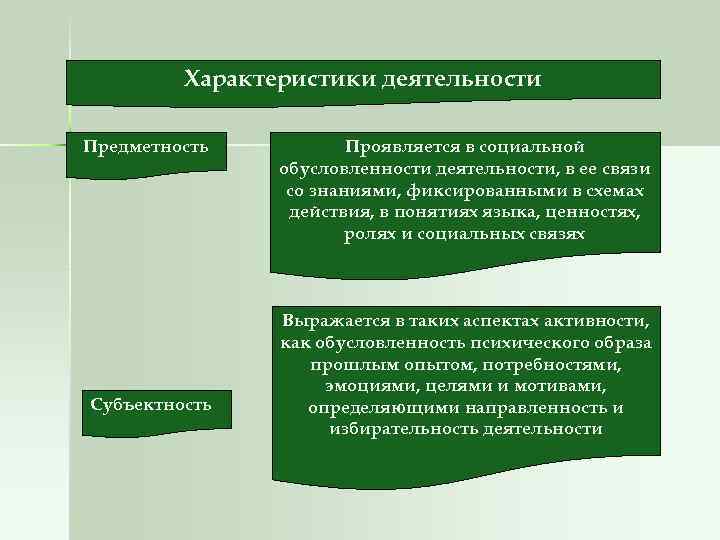 Характеристики деятельности

Предметность

Проявляется в социальной обусловленности деятельности, в ее связи со знаниями, фиксированными в схемах действия, в понятиях языка, ценностях, ролях и социальных связях

Субъектность

Выражается в таких аспектах активности, как обусловленность психического образа прошлым опытом, потребностями, эмоциями, целями и мотивами, определяющими направленность и избирательность деятельности